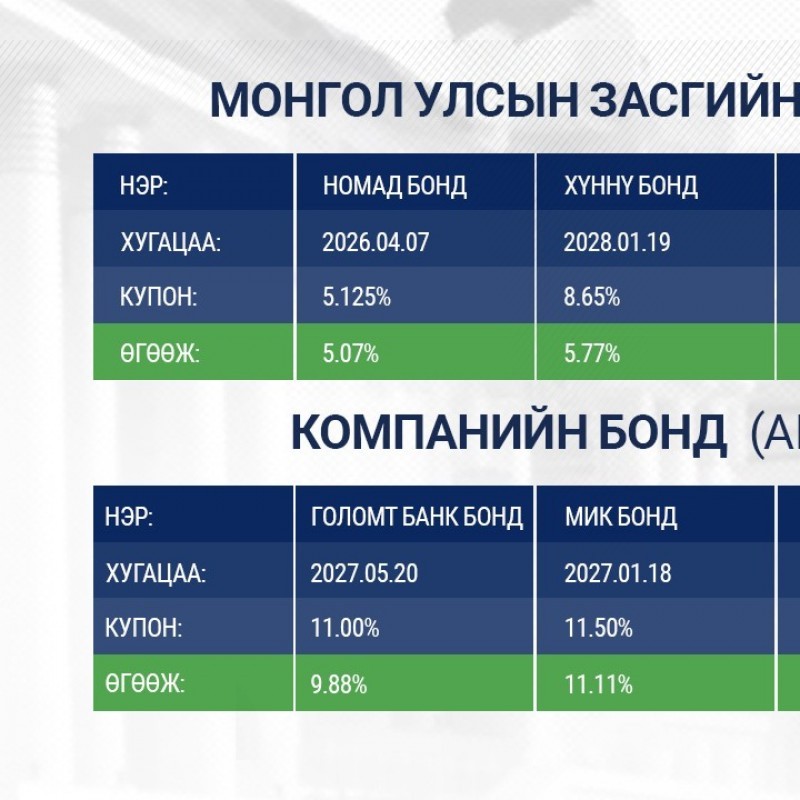 МОНГОЛ УЛСЫН ЗАСГИЙН

| НЭР: | НОМАД БОНД | ХҮННҮ БОНД |
|---|---|---|
| ХУГАЦАА: | 2026.04.07 | 2028.01.19 |
| КУПОН: | 5.125% | 8.65% |
| ӨГӨӨЖ: | 5.07% | 5.77% |

КОМПАНИЙН БОНД (А

| НЭР: | ГОЛОМТ БАНК БОНД | МИК БОНД |
|---|---|---|
| ХУГАЦАА: | 2027.05.20 | 2027.01.18 |
| КУПОН: | 11.00% | 11.50% |
| ӨГӨӨЖ: | 9.88% | 11.11% |